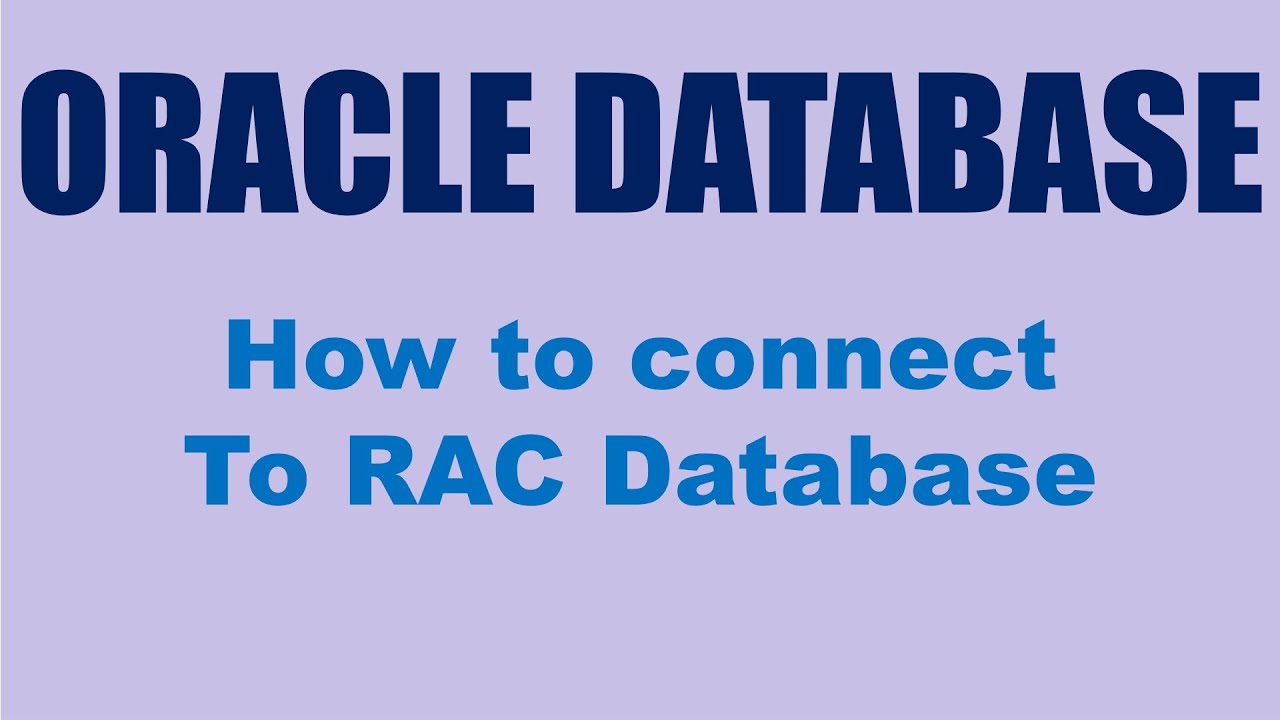 ORACLE DATABASE

How to connect
To RAC Database